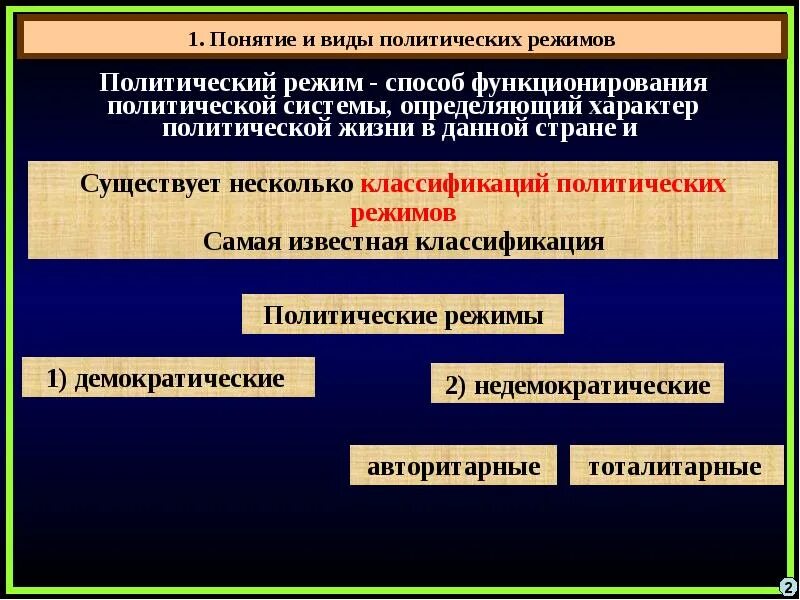 1. Понятие и виды политических режимов

Политический режим - способ функционирования политической системы, определяющий характер политической жизни в данной стране и

Существует несколько классификаций политических режимов
Самая известная классификация

Политические режимы

1) демократические

2) недемократические

авторитарные

тоталитарные

2